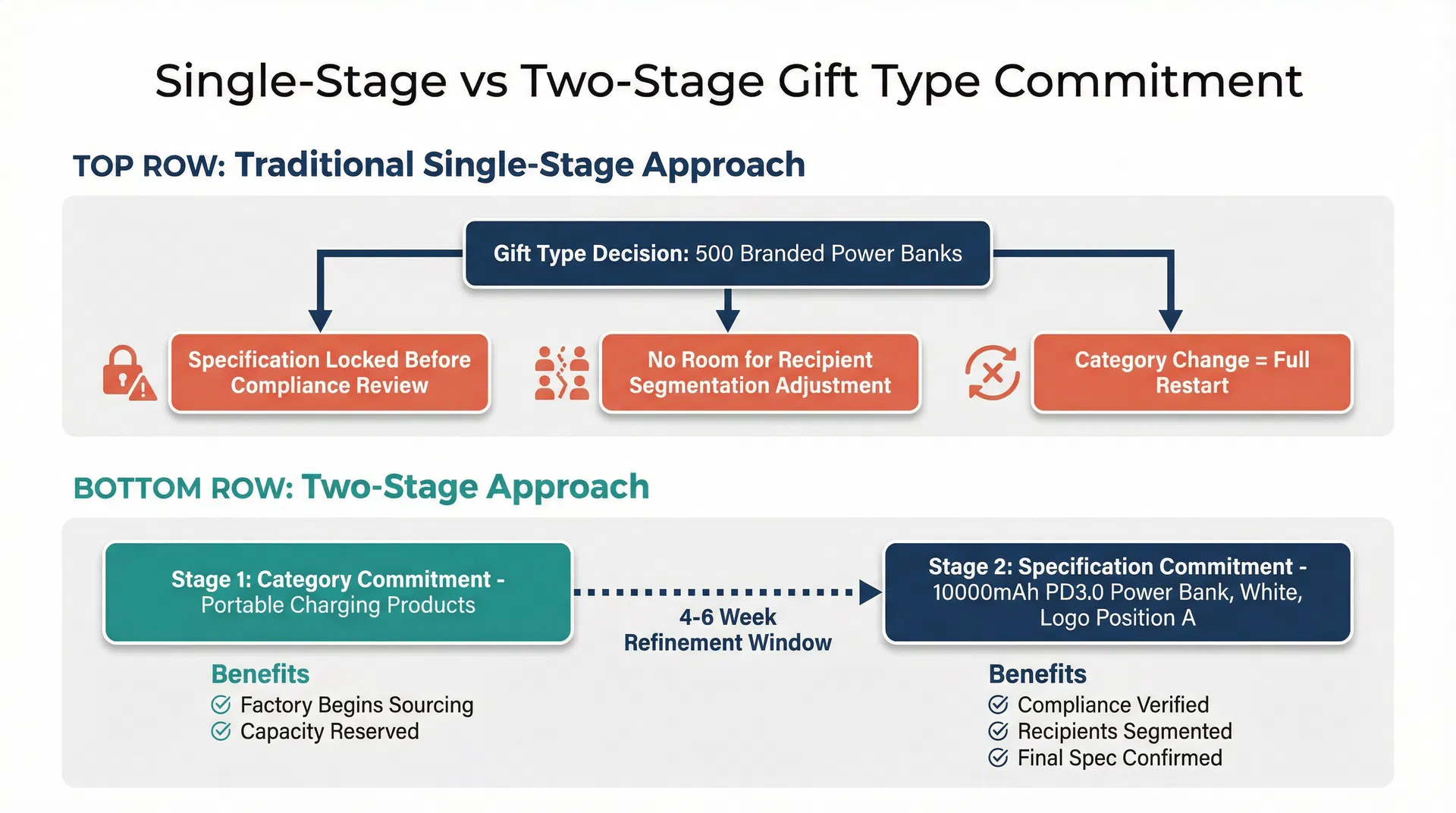 Single-Stage vs Two-Stage Gift Type Commitment

TOP ROW: Traditional Single-Stage Approach

Gift Type Decision: 500 Branded Power Banks

Specification Locked Before Compliance Review

No Room for Recipient Segmentation Adjustment

Category Change = Full Restart

BOTTOM ROW: Two-Stage Approach

Stage 1: Category Commitment - Portable Charging Products

4-6 Week Refinement Window

Stage 2: Specification Commitment - 10000mAh PD3.0 Power Bank, White, Logo Position A

Benefits
Factory Begins Sourcing
Capacity Reserved

Benefits
Compliance Verified
Recipients Segmented
Final Spec Confirmed